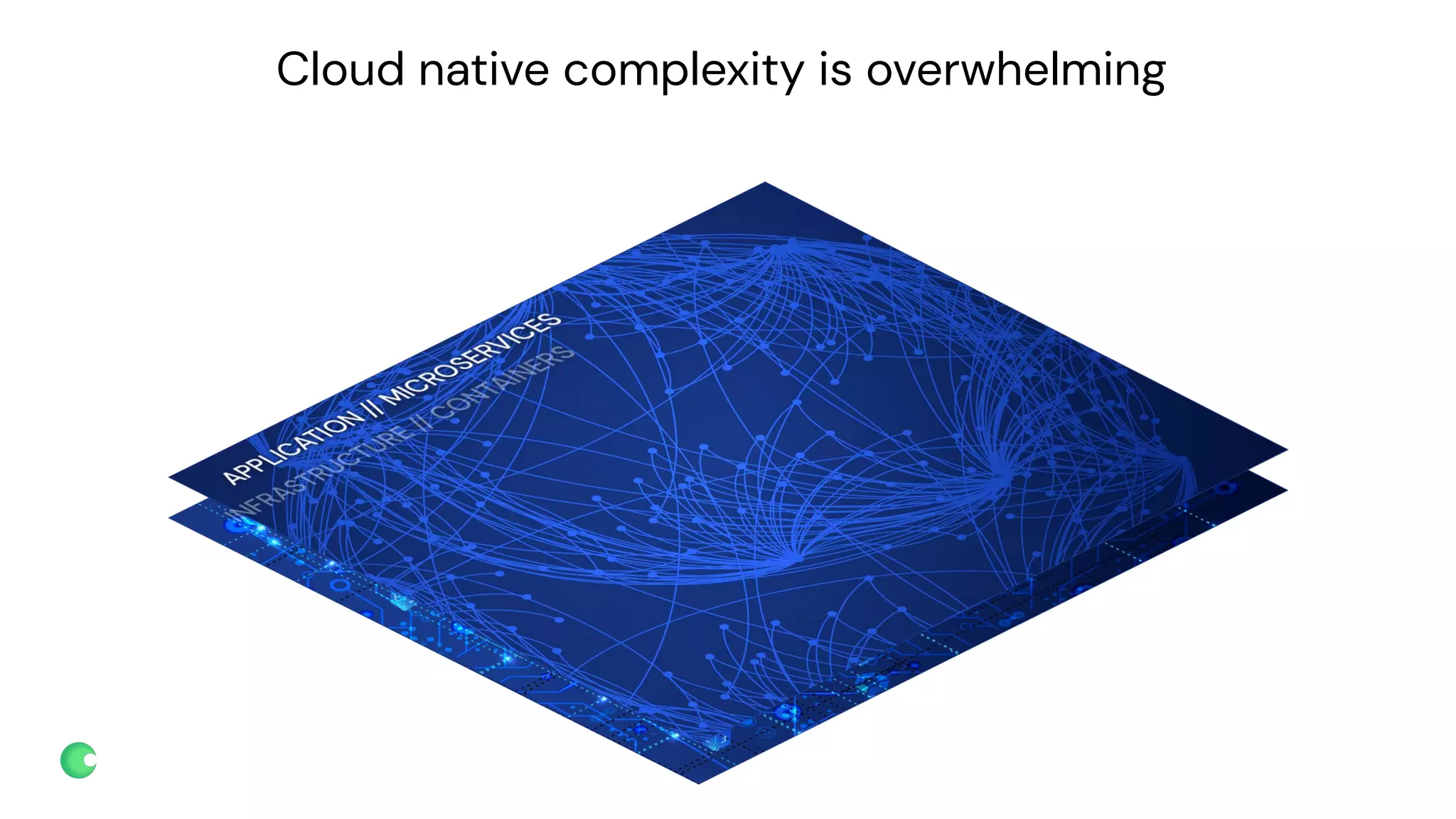 Cloud native complexity is overwhelming

APPLICATION // MICROSERVICES

INFRASTRUCTURE // CONTAINERS